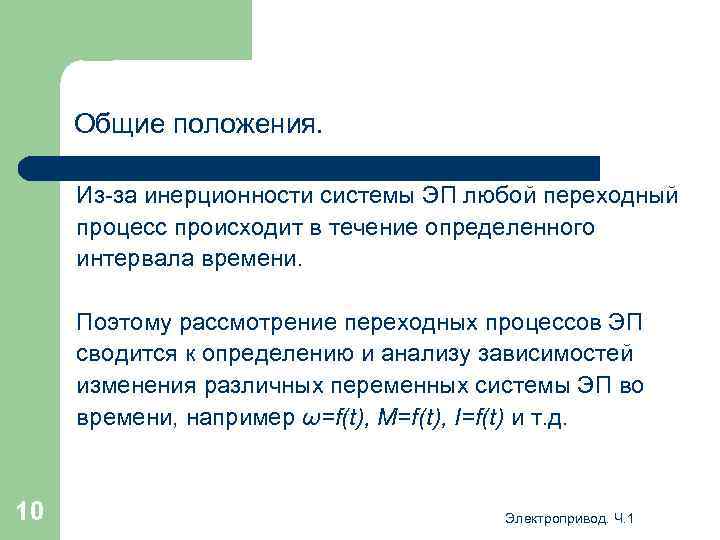 Общие положения.

Из-за инерционности системы ЭП любой переходный процесс происходит в течение определенного интервала времени.

Поэтому рассмотрение переходных процессов ЭП сводится к определению и анализу зависимостей изменения различных переменных системы ЭП во времени, например $\omega=f(t)$, $M=f(t)$, $I=f(t)$ и т.д.

10

Электропривод. Ч.1